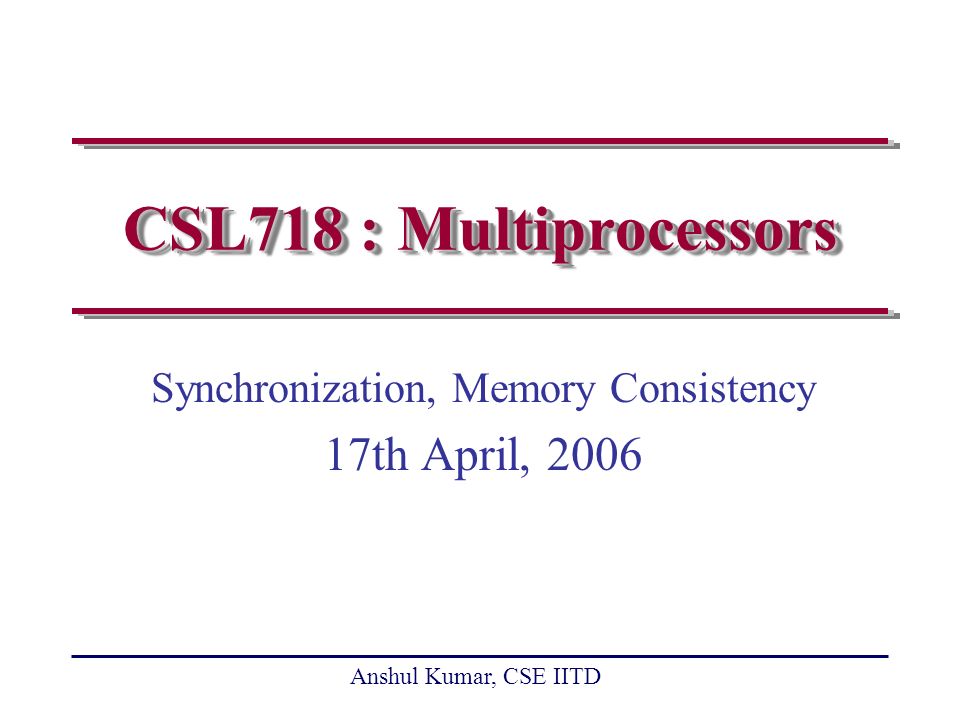 CSL718 : Multiprocessors

Synchronization, Memory Consistency

17th April, 2006

Anshul Kumar, CSE IITD